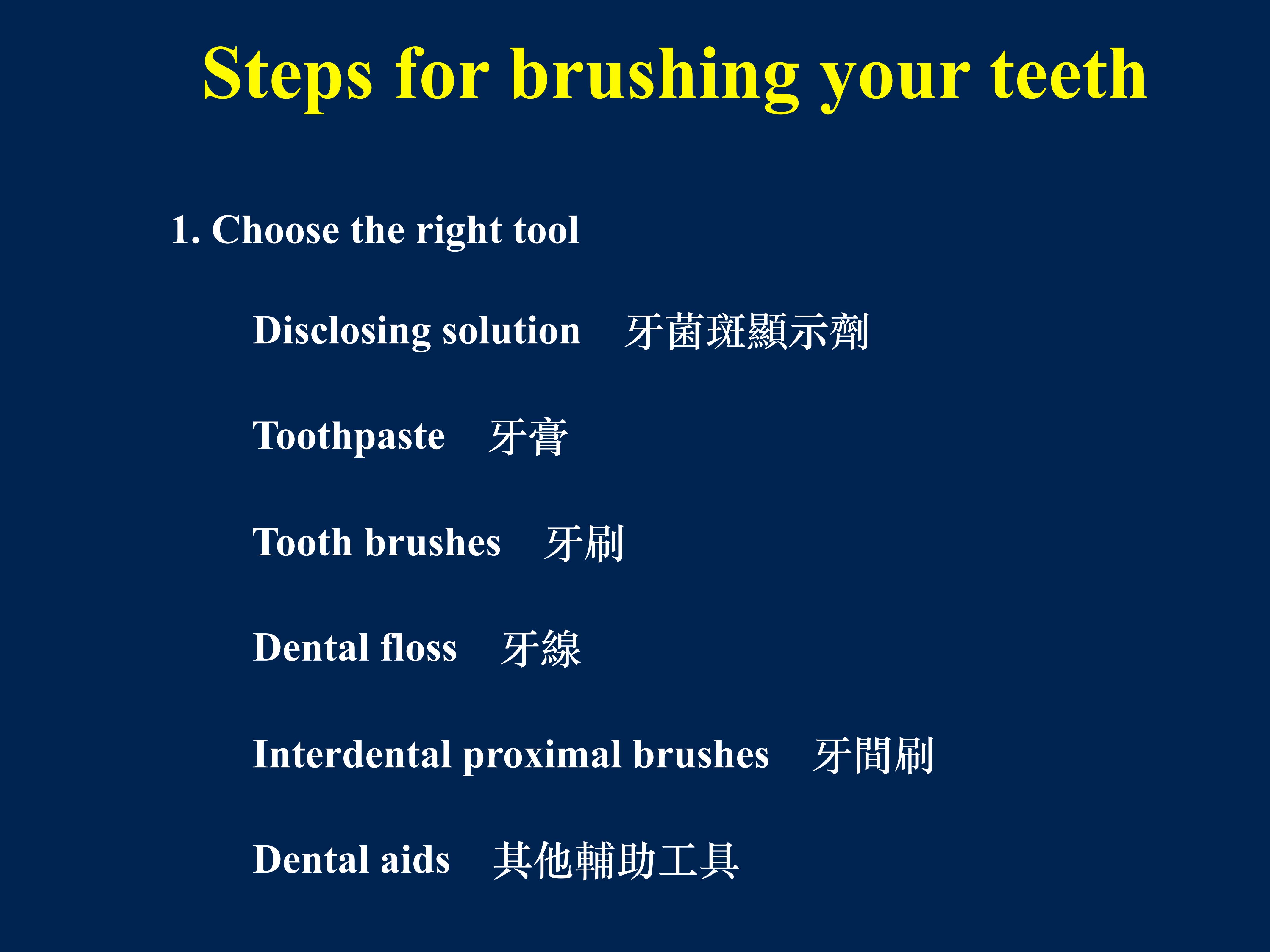 Steps for brushing your teeth

1. Choose the right tool

Disclosing solution 牙菌斑顯示劑

Toothpaste 牙膏

Tooth brushes 牙刷

Dental floss 牙線

Interdental proximal brushes 牙間刷

Dental aids 其他輔助工具